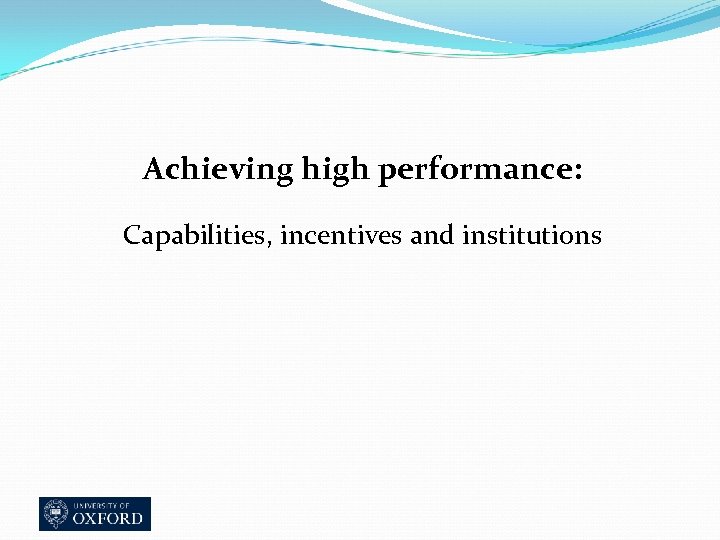 Achieving high performance:

Capabilities, incentives and institutions

UNIVERSITY OF
OXFORD